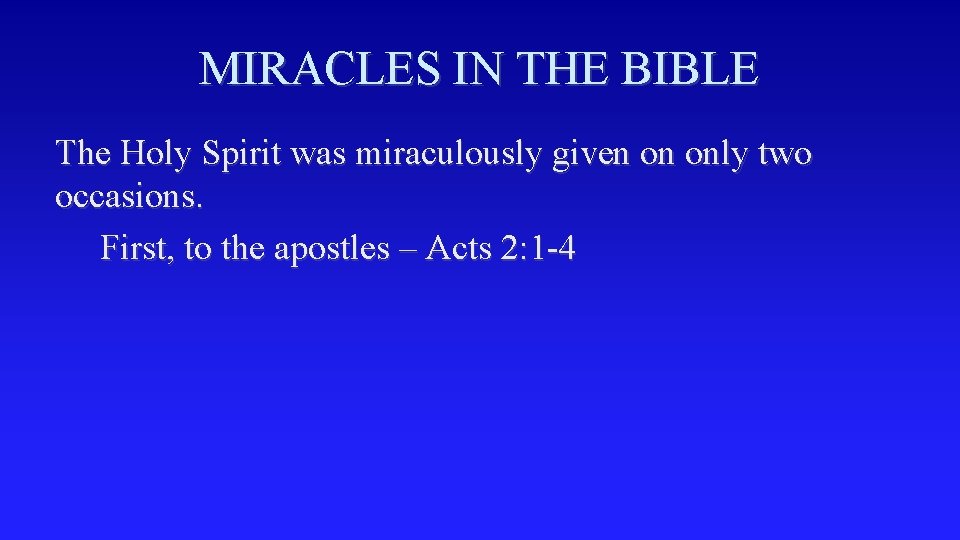 MIRACLES IN THE BIBLE

The Holy Spirit was miraculously given on only two occasions.

First, to the apostles – Acts 2:1-4